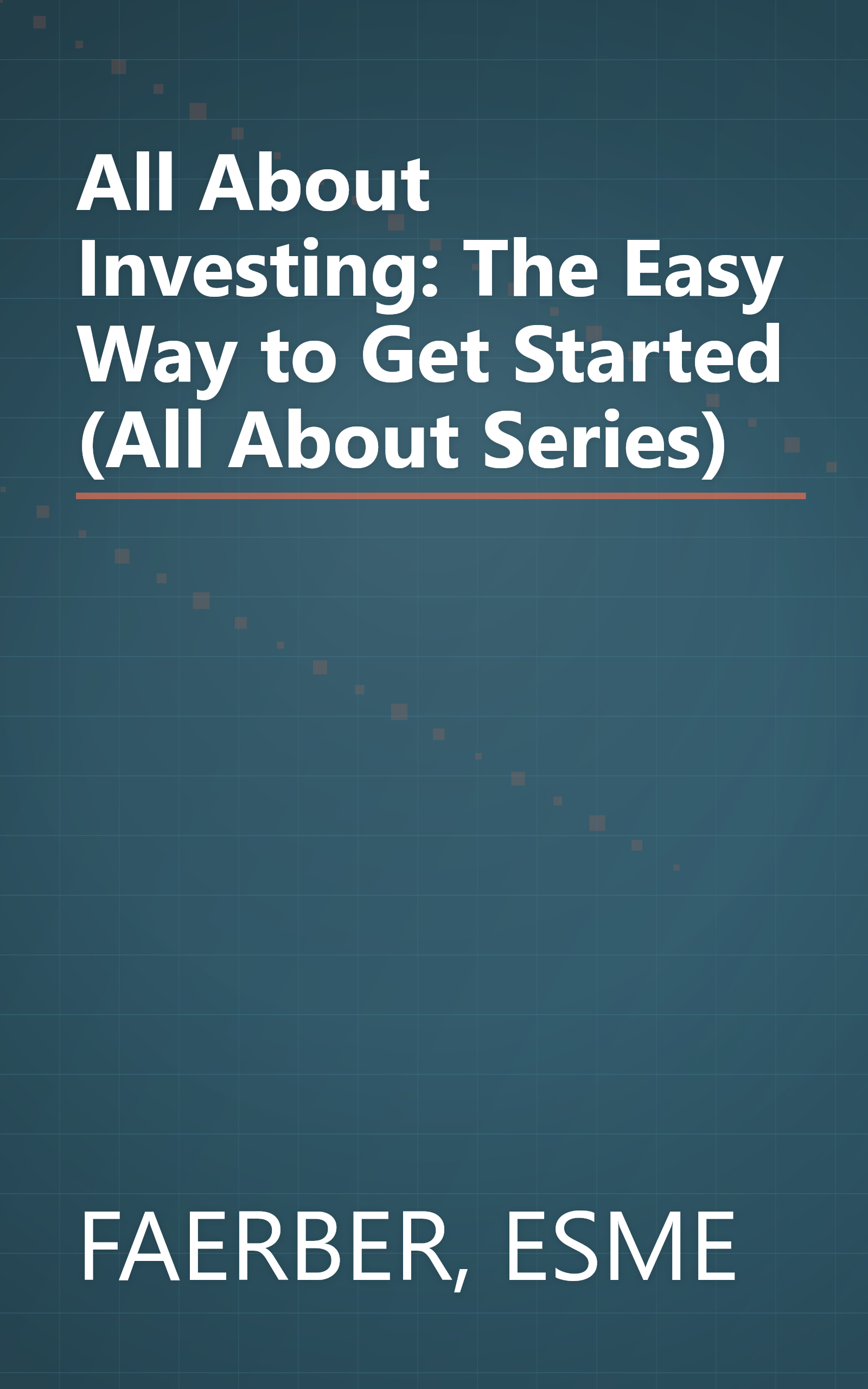 All About Investing: The Easy Way to Get Started (All About Series)

FAERBER, ESME